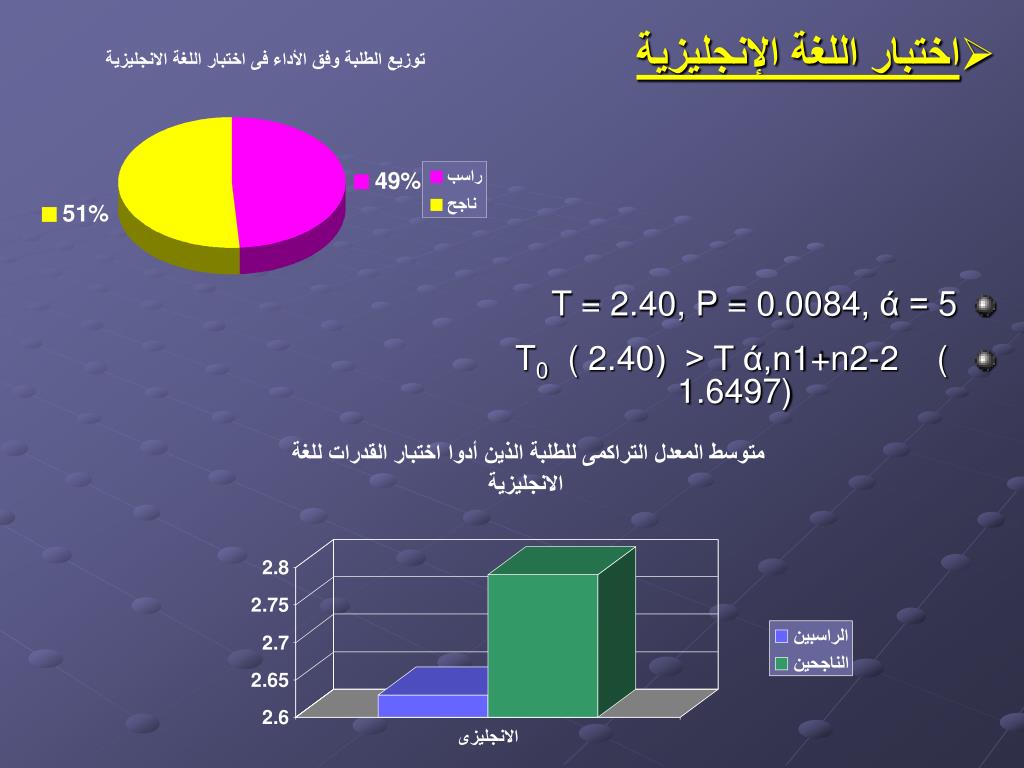 اختبار اللغة الإنجليزية

توزيع الطلبة وفق الأداء فى اختبار اللغة الانجليزية

49%

51%

راسب
ناجح

T = 2.40, P = 0.0084, ά = 5

$T_0$ ( 2.40) > T ά,n1+n2-2 ( 1.6497)

متوسط المعدل التراكمى للطلبة الذين أدوا اختبار القدرات للغة الانجليزية

2.8
2.75
2.7
2.65
2.6

الانجليزى

الراسبين
الناجحين